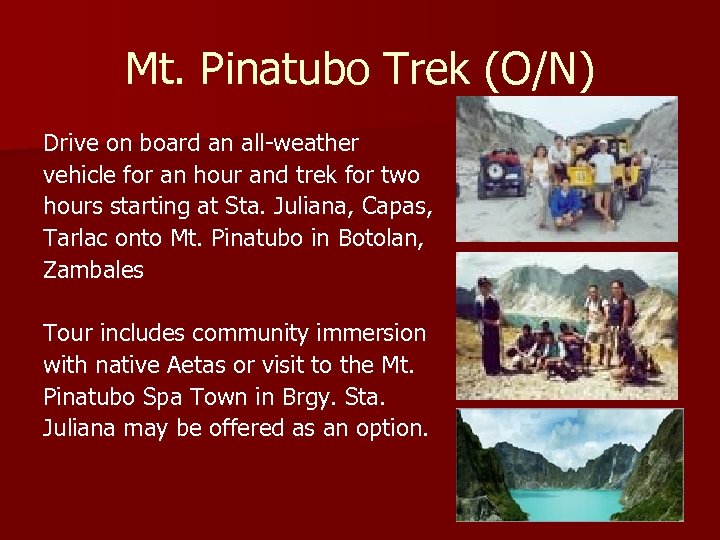 Mt. Pinatubo Trek (O/N)

Drive on board an all-weather vehicle for an hour and trek for two hours starting at Sta. Juliana, Capas, Tarlac onto Mt. Pinatubo in Botolan, Zambales

Tour includes community immersion with native Aetas or visit to the Mt. Pinatubo Spa Town in Brgy. Sta. Juliana may be offered as an option.